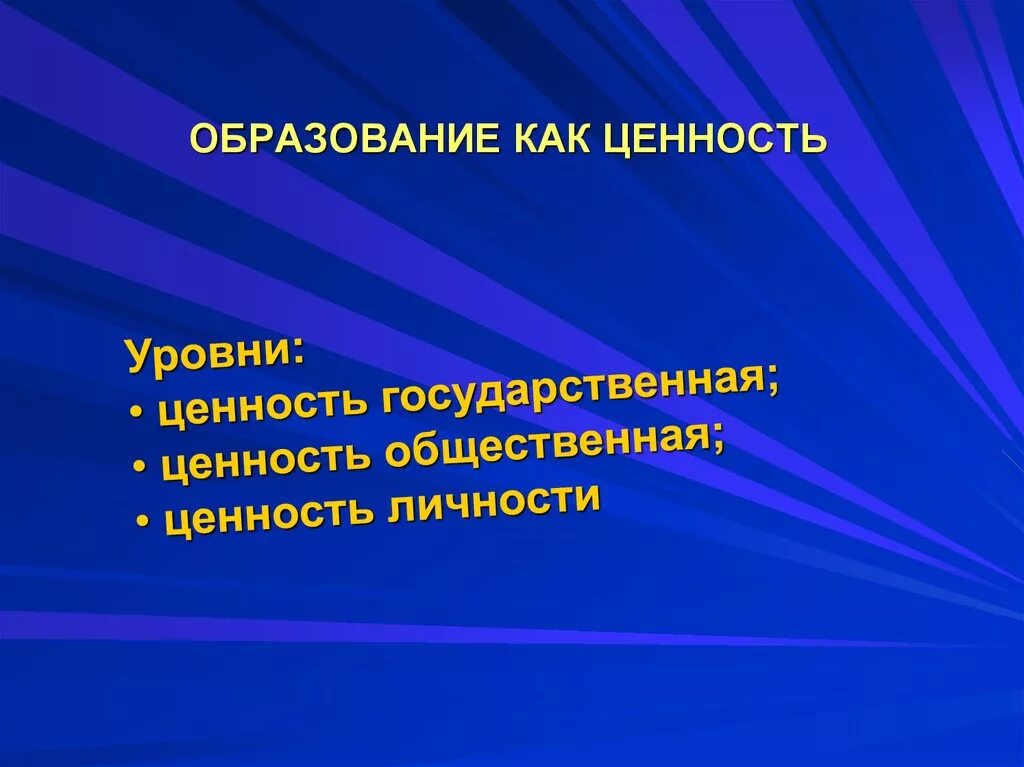 ОБРАЗОВАНИЕ КАК ЦЕННОСТЬ

Уровни:
• ценность государственная;
• ценность общественная;
• ценность личности